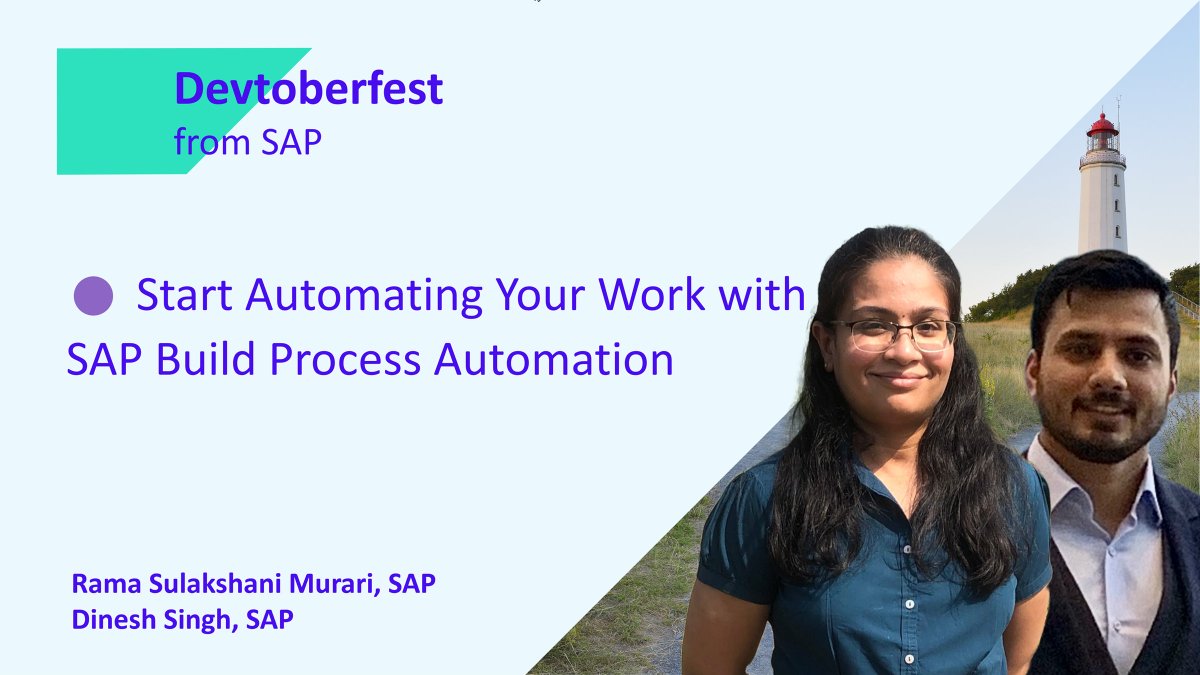 Devtoberfest
from SAP

Start Automating Your Work with SAP Build Process Automation

Rama Sulakshani Murari, SAP
Dinesh Singh, SAP